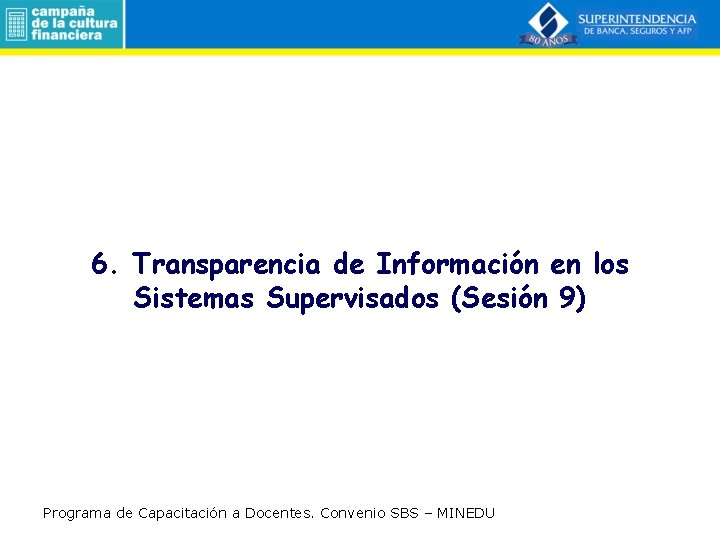 campaña de la cultura financiera

80 AÑOS

SUPERINTENDENCIA
DE BANCA, SEGUROS Y AFP

6. Transparencia de Información en los Sistemas Supervisados (Sesión 9)

Programa de Capacitación a Docentes. Convenio SBS – MINEDU